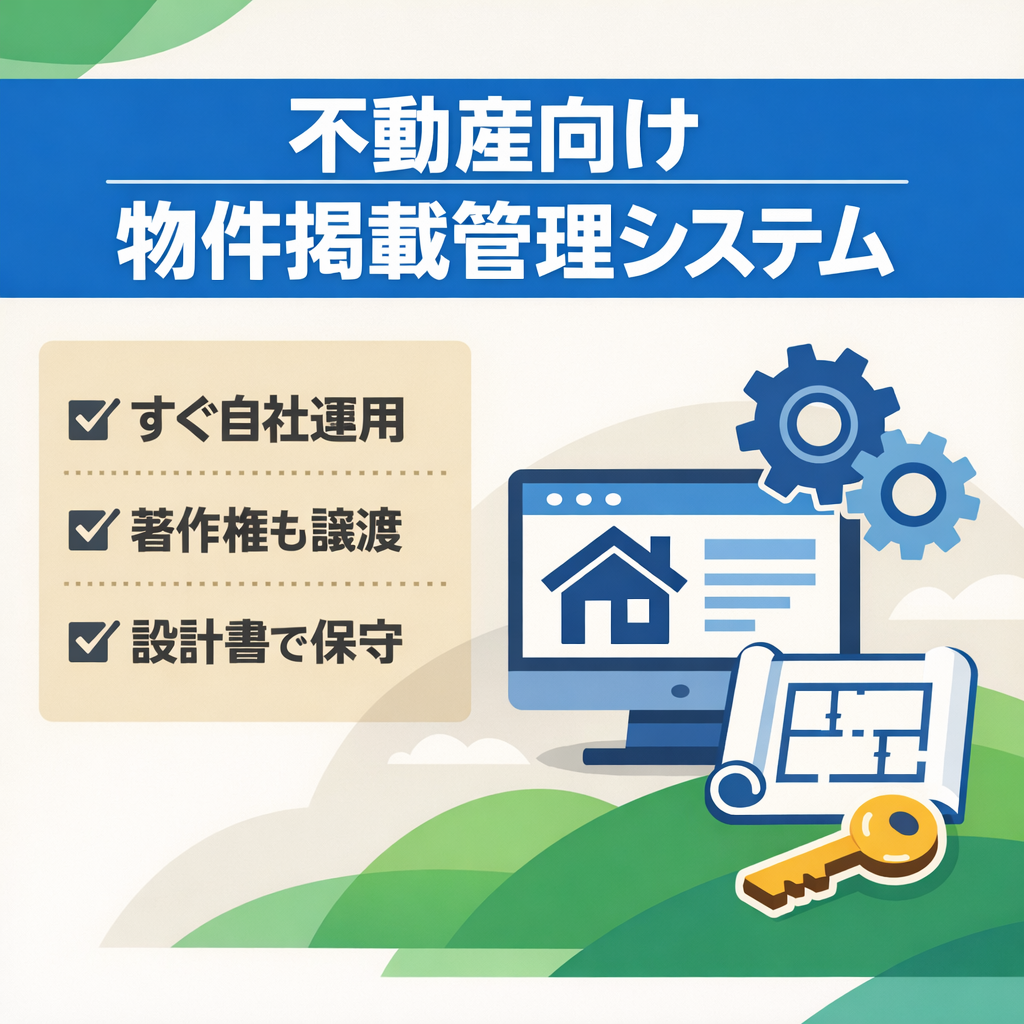 不動産向け
物件掲載管理システム

☑ すぐ自社運用

☑ 著作権も譲渡

☑ 設計書で保守